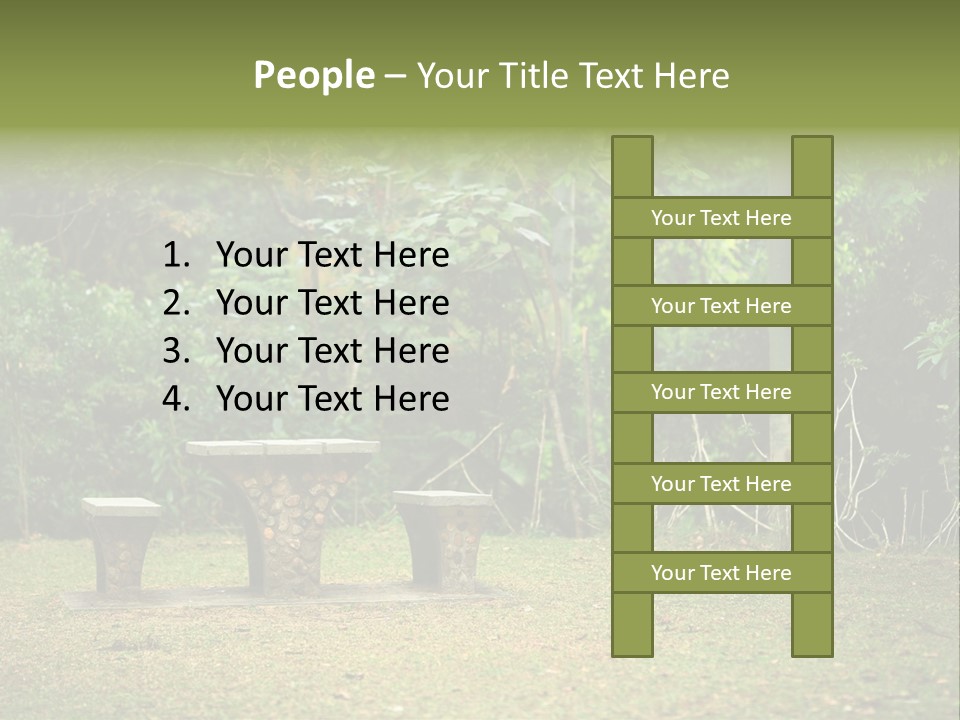 People – Your Title Text Here

1. Your Text Here
2. Your Text Here
3. Your Text Here
4. Your Text Here

Your Text Here

Your Text Here

Your Text Here

Your Text Here

Your Text Here